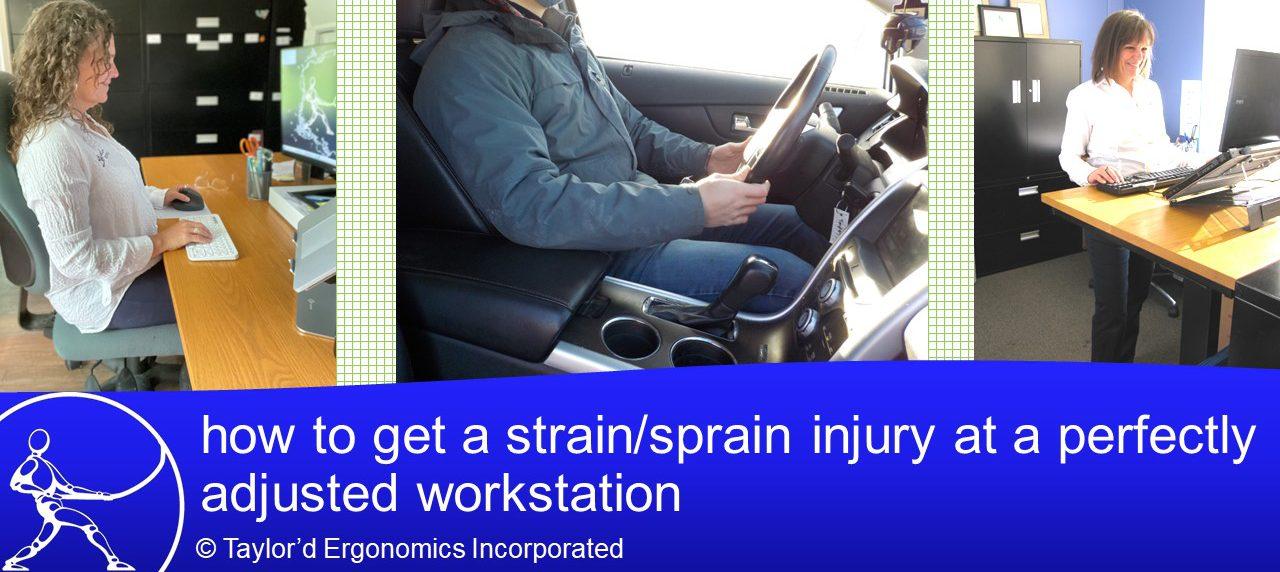 how to get a strain/sprain injury at a perfectly adjusted workstation

© Taylor'd Ergonomics Incorporated